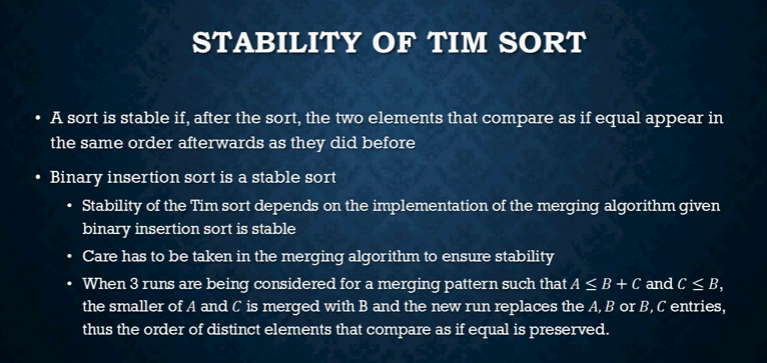 STABILITY OF TIM SORT

• A sort is stable if, after the sort, the two elements that compare as if equal appear in the same order afterwards as they did before

• Binary insertion sort is a stable sort

• Stability of the Tim sort depends on the implementation of the merging algorithm given binary insertion sort is stable

• Care has to be taken in the merging algorithm to ensure stability

• When 3 runs are being considered for a merging pattern such that $A \leq B + C$ and $C \leq B$, the smaller of $A$ and $C$ is merged with B and the new run replaces the $A, B$ or $B, C$ entries, thus the order of distinct elements that compare as if equal is preserved.